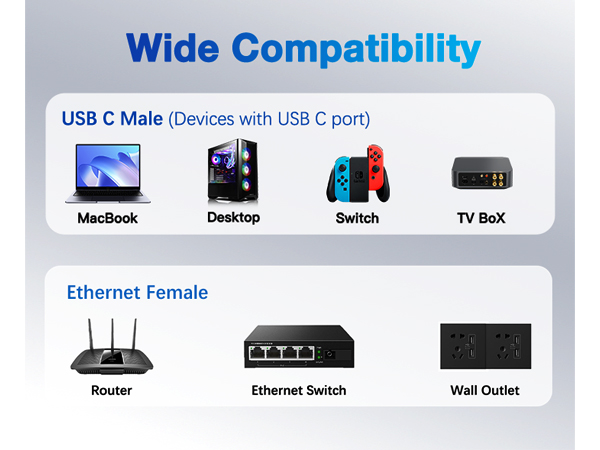 Wide Compatibility

USB C Male (Devices with USB C port)

MacBook

Desktop

Switch

TV BoX

Ethernet Female

Router

Ethernet Switch

Wall Outlet